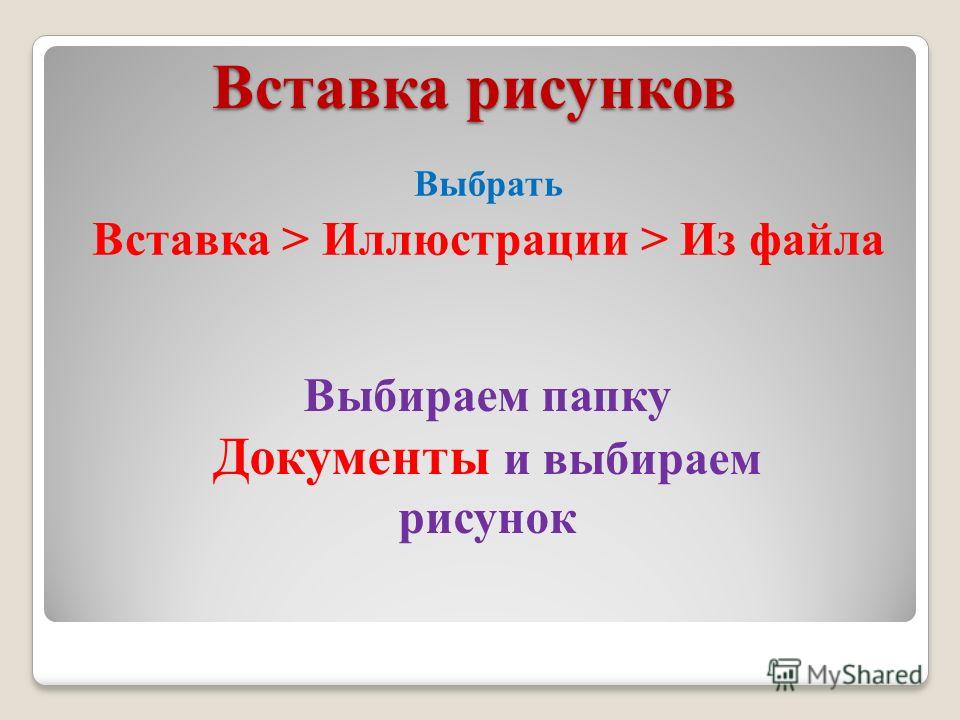 Вставка рисунков

Выбрать

Вставка > Иллюстрации > Из файла

Выбираем папку Документы и выбираем рисунок

MyShared